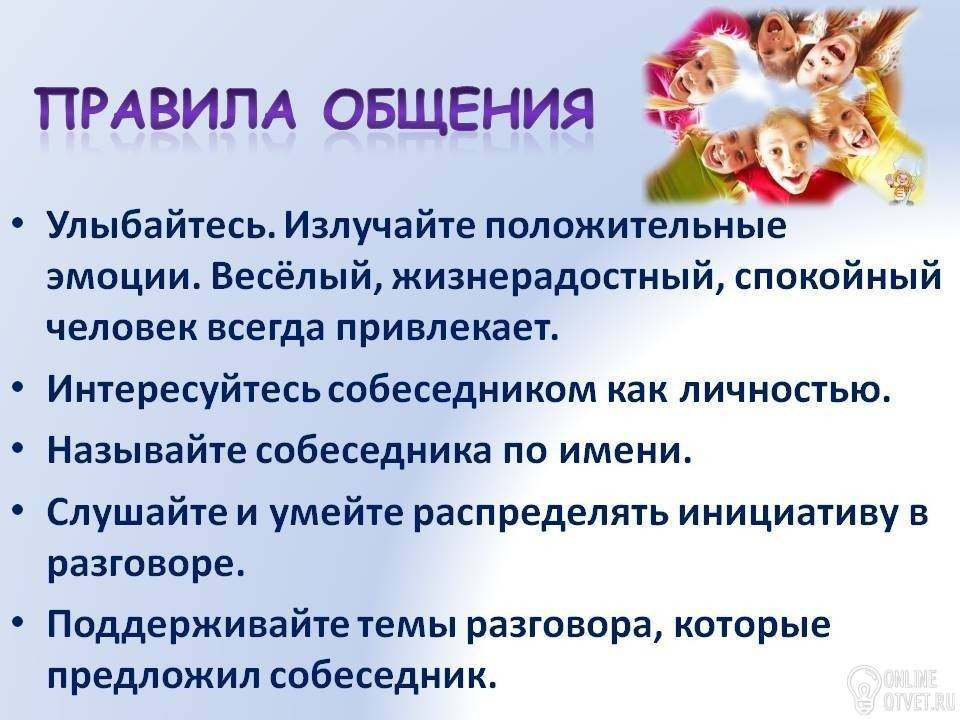 ПРАВИЛА ОБЩЕНИЯ

• Улыбайтесь. Излучайте положительные эмоции. Весёлый, жизнерадостный, спокойный человек всегда привлекает.
• Интересуйтесь собеседником как личностью.
• Называйте собеседника по имени.
• Слушайте и умейте распределять инициативу в разговоре.
• Поддерживайте темы разговора, которые предложил собеседник.

ONLINE OTVET.RU